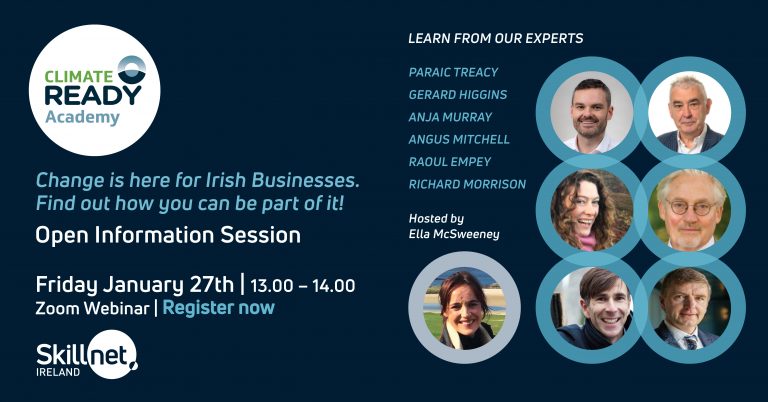 CLIMATE READY Academy

Change is here for Irish Businesses. Find out how you can be part of it!

Open Information Session

Friday January 27th | 13.00 – 14.00
Zoom Webinar | Register now

Skillnet IRELAND

LEARN FROM OUR EXPERTS

PARAIC TREACY
GERARD HIGGINS
ANJA MURRAY
ANGUS MITCHELL
RAOUL EMPEY
RICHARD MORRISON

Hosted by
Ella McSweeney